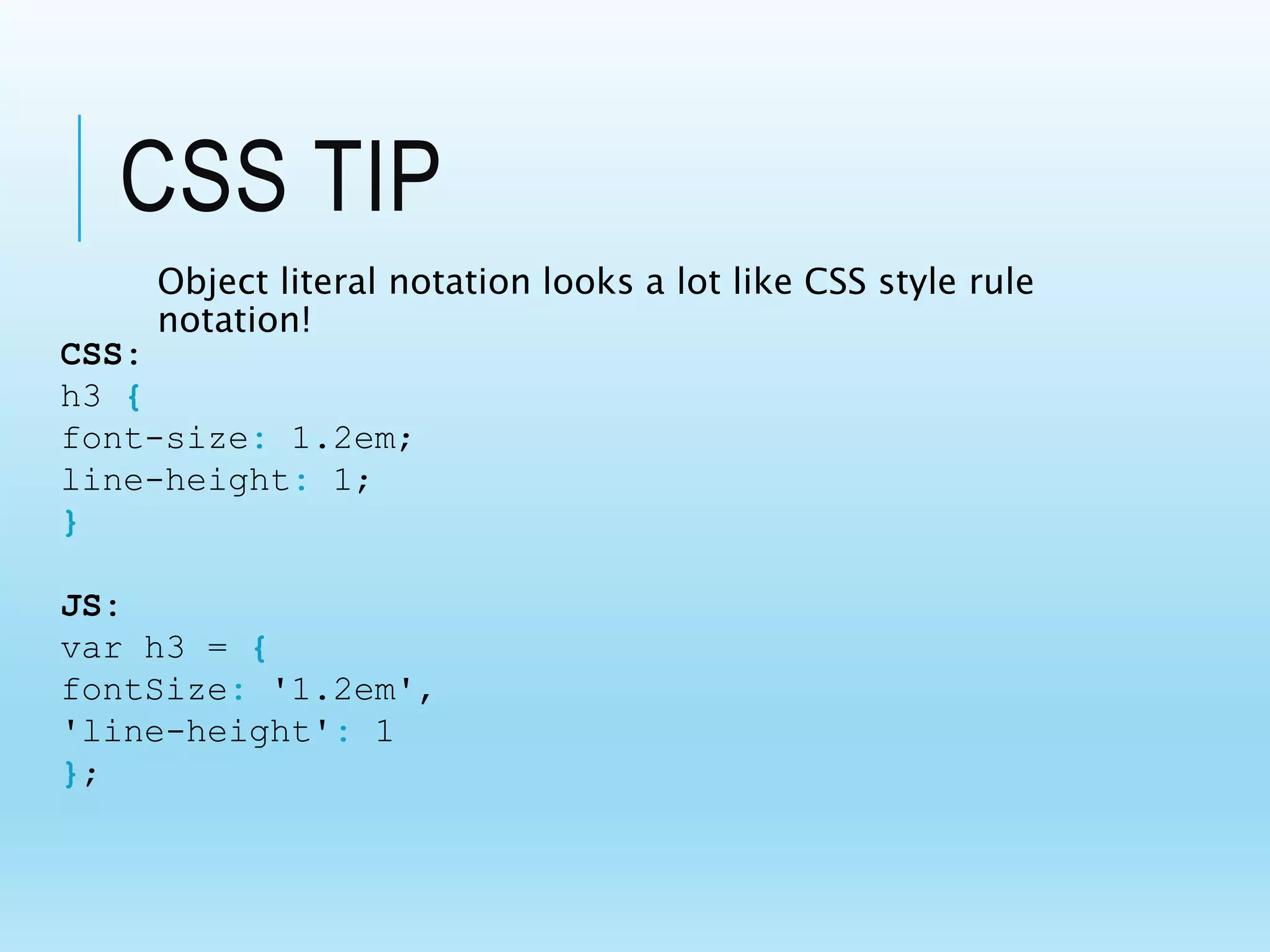 CSS TIP

Object literal notation looks a lot like CSS style rule notation!

CSS:
h3 {
font-size: 1.2em;
line-height: 1;
}

JS:
var h3 = {
fontSize: '1.2em',
'line-height': 1
};